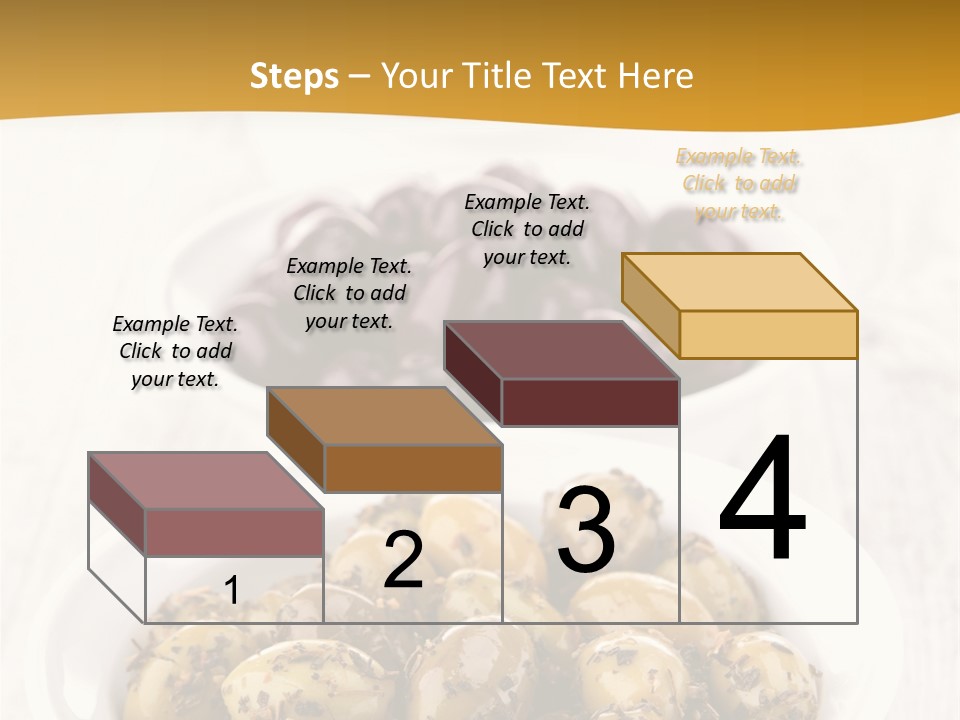 Steps – Your Title Text Here

Example Text. Click to add your text.

Example Text. Click to add your text.

Example Text. Click to add your text.

Example Text. Click to add your text.

1

2

3

4